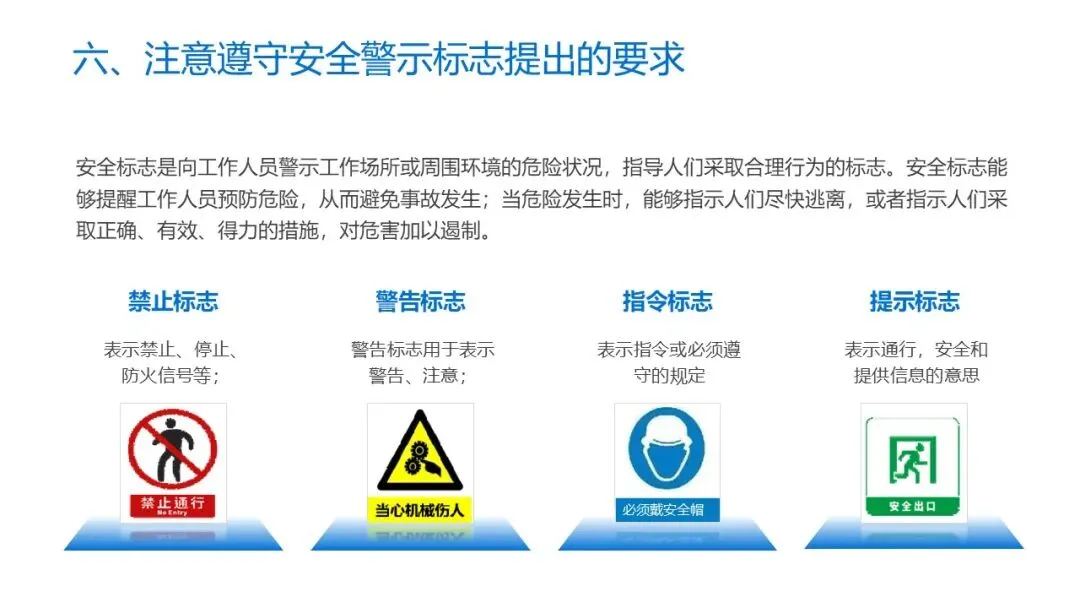 六、注意遵守安全警示标志提出的要求

安全标志是向工作人员警示工作场所或周围环境的危险状况，指导人们采取合理行为的标志。安全标志能够提醒工作人员预防危险，从而避免事故发生；当危险发生时，能够指示人们尽快逃离，或者指示人们采取正确、有效、得力的措施，对危害加以遏制。

禁止标志

表示禁止、停止、防火信号等；

禁止通行
No Entry

警告标志

警告标志用于表示警告、注意；

当心机械伤人

指令标志

表示指令或必须遵守的规定

必须戴安全帽

提示标志

表示通行，安全和提供信息的意思

安全出口